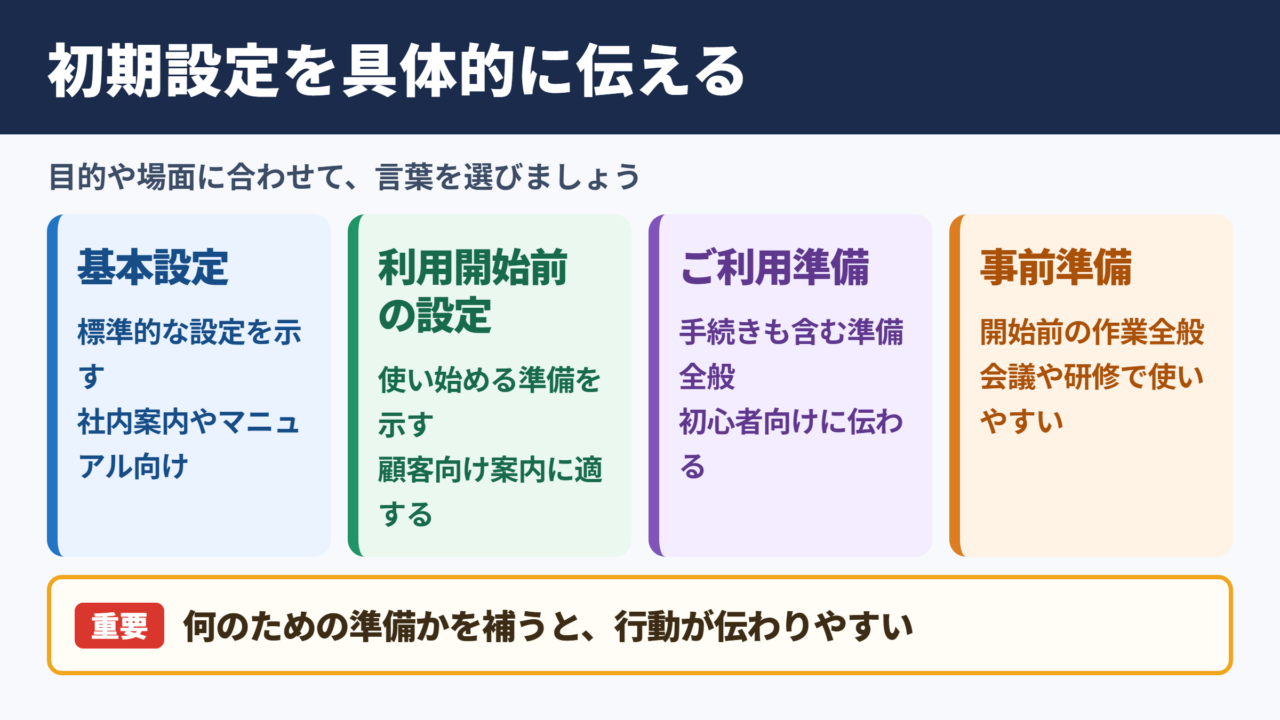 初期設定を具体的に伝える

目的や場面に合わせて、言葉を選びましょう

基本設定

標準的な設定を示す
社内案内やマニュアル向け

利用開始前の設定

使い始める準備を示す
顧客向け案内に適する

ご利用準備

手続きも含む準備全般
初心者向けに伝わる

事前準備

開始前の作業全般
会議や研修で使いやすい

重要 何のための準備かを補うと、行動が伝わりやすい